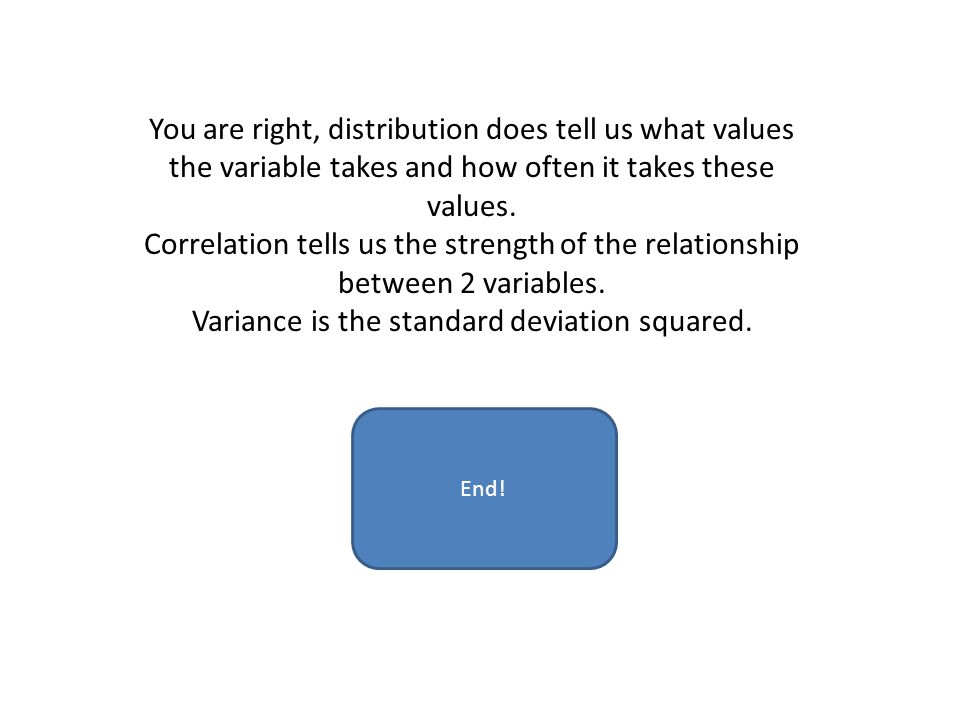 You are right, distribution does tell us what values the variable takes and how often it takes these values.
Correlation tells us the strength of the relationship between 2 variables.
Variance is the standard deviation squared.

End!